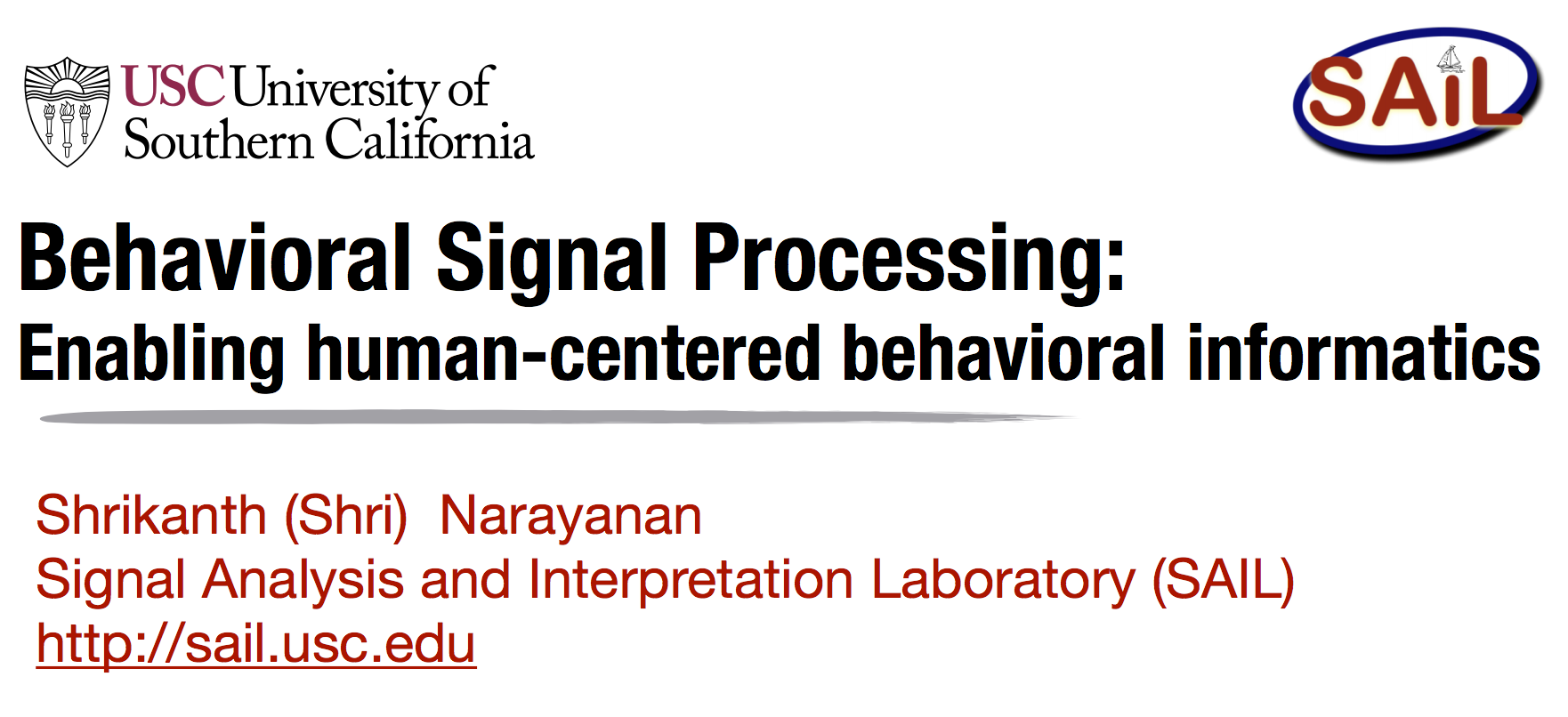 USC University of Southern California

SAiL

Behavioral Signal Processing:
Enabling human-centered behavioral informatics

Shrikanth (Shri) Narayanan
Signal Analysis and Interpretation Laboratory (SAIL)
http://sail.usc.edu